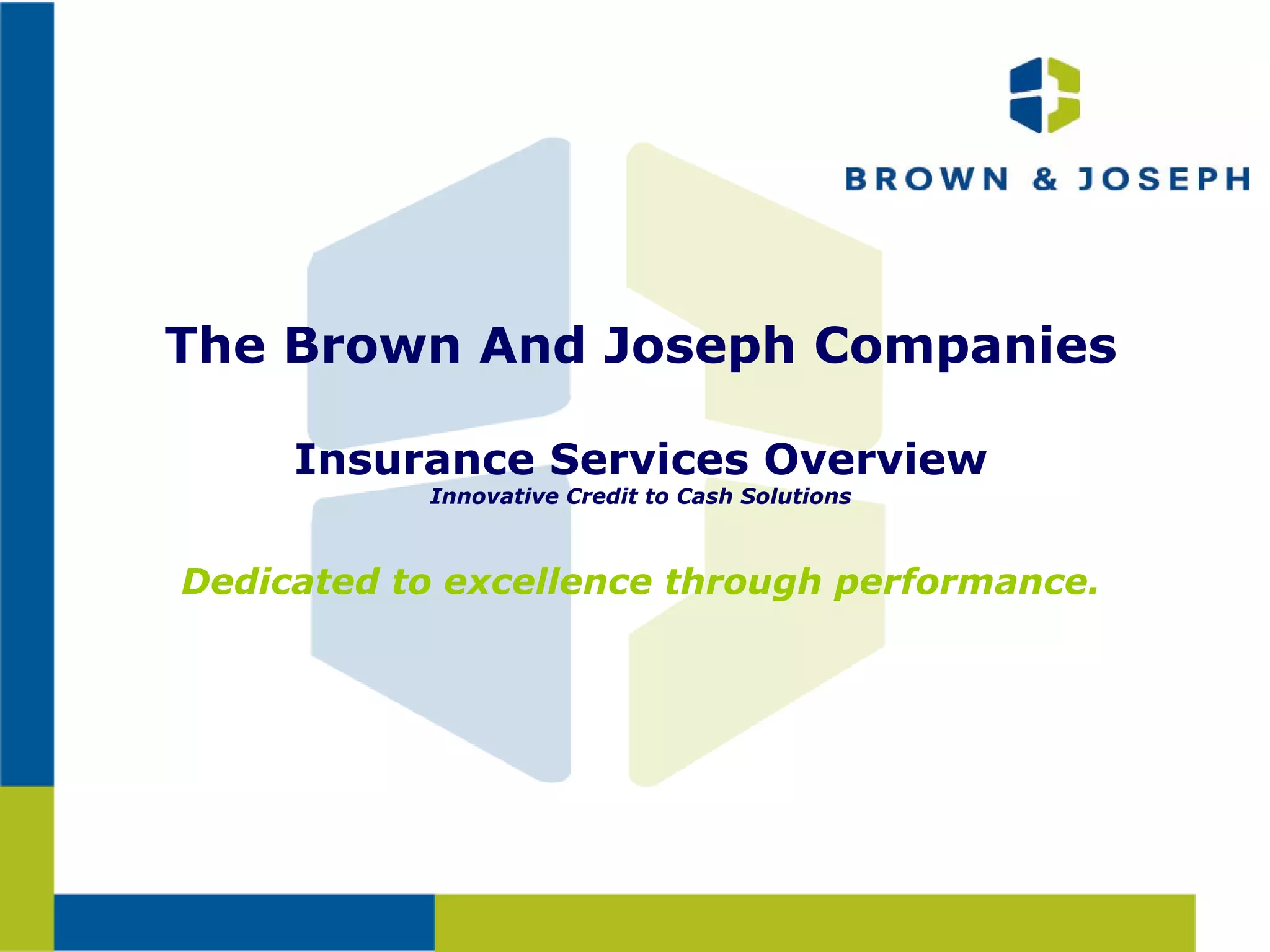 BROWN & JOSEPH

The Brown And Joseph Companies

Insurance Services Overview
Innovative Credit to Cash Solutions

Dedicated to excellence through performance.